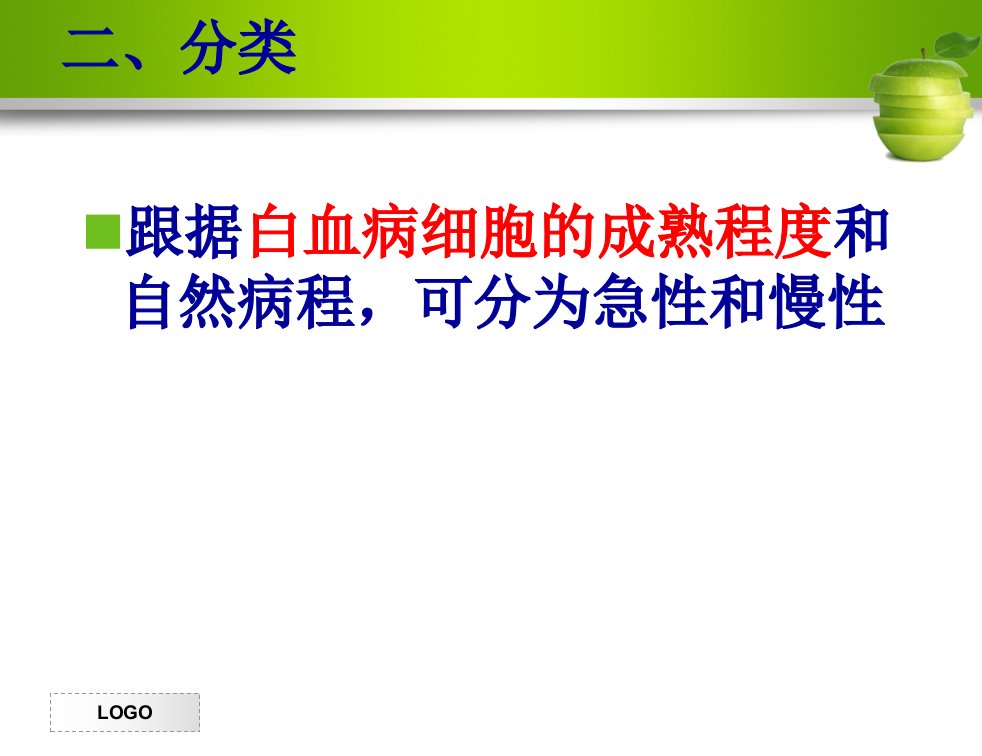 二、分类

跟据白血病细胞的成熟程度和自然病程，可分为急性和慢性

LOGO